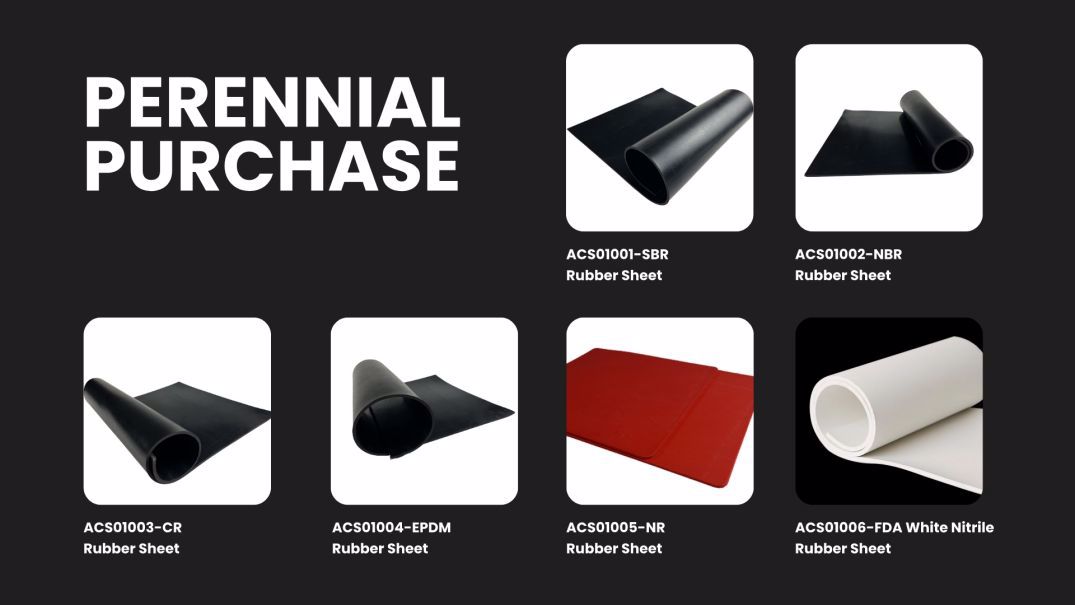 PERENNIAL PURCHASE

ACS01001-SBR
Rubber Sheet

ACS01002-NBR
Rubber Sheet

ACS01003-CR
Rubber Sheet

ACS01004-EPDM
Rubber Sheet

ACS01005-NR
Rubber Sheet

ACS01006-FDA White Nitrile
Rubber Sheet